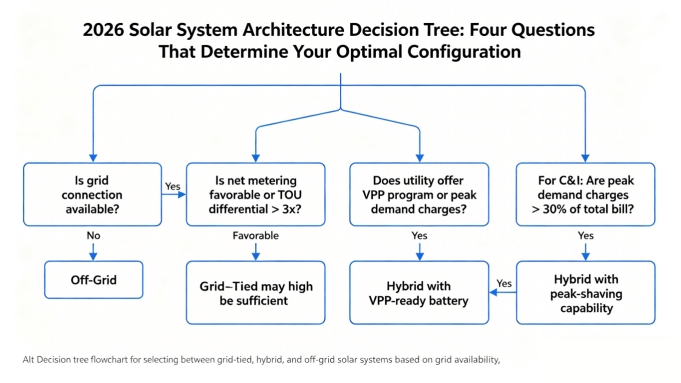 2026 Solar System Architecture Decision Tree: Four Questions That Determine Your Optimal Configuration

Is grid connection available?

Yes

Is net metering favorable or TOU differential > 3x?

Does utility offer VPP program or peak demand charges?

For C&I: Are peak demand charges > 30% of total bill?

No

Favorable

Yes

Yes

Off-Grid

Grid–Tied may high be sufficient

Hybrid with VPP-ready battery

Yes

Hybrid with peak-shaving capability

Alt Decision tree flowchart for selecting between grid-tied, hybrid, and off-grid solar systems based on grid availability,